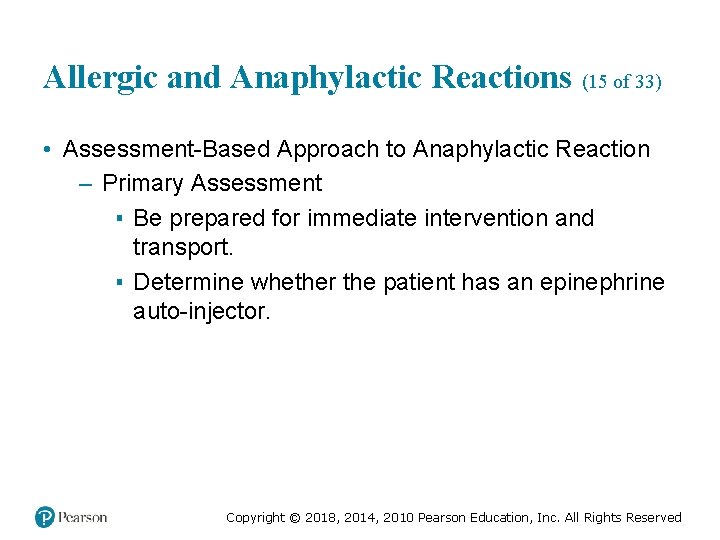 Allergic and Anaphylactic Reactions (15 of 33)

• Assessment-Based Approach to Anaphylactic Reaction
  – Primary Assessment
    ▪ Be prepared for immediate intervention and transport.
    ▪ Determine whether the patient has an epinephrine auto-injector.

Pearson

Copyright © 2018, 2014, 2010 Pearson Education, Inc. All Rights Reserved